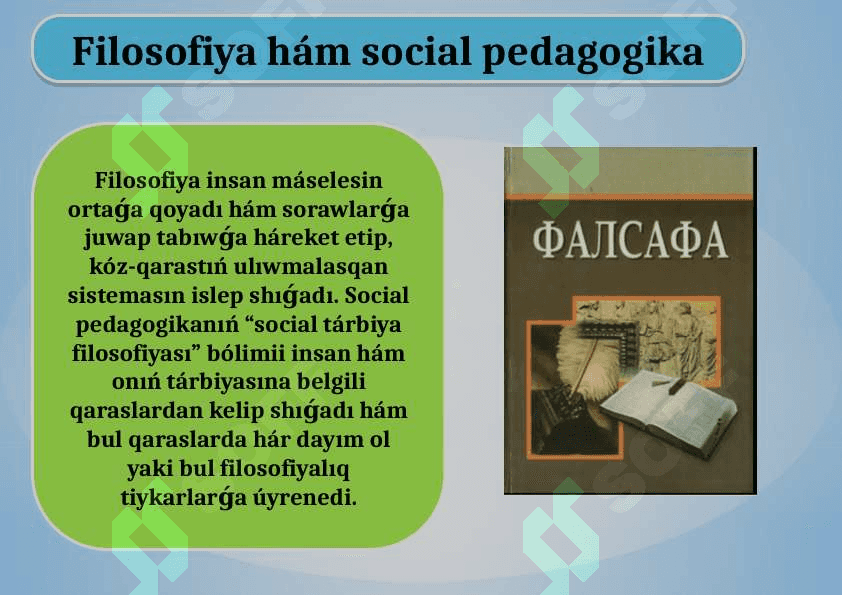 Filosofiya hám social pedagogika

Filosofiya insan máselesin ortaǵa qoyadı hám sorawlarǵa juwap tabıwǵa háreket etip, kóz-qarastıń ulıwmalasqan sistemasın islep shıǵadı. Social pedagogikanıń “social tárbiya filosofiyası” bólimii insan hám onıń tárbiyasına belgili qaraslardan kelip shıǵadı hám bul qaraslarda hár dayım ol yaki bul filosofiyalıq tiykarlarǵa úyrenedi.

ФАЛСАФА